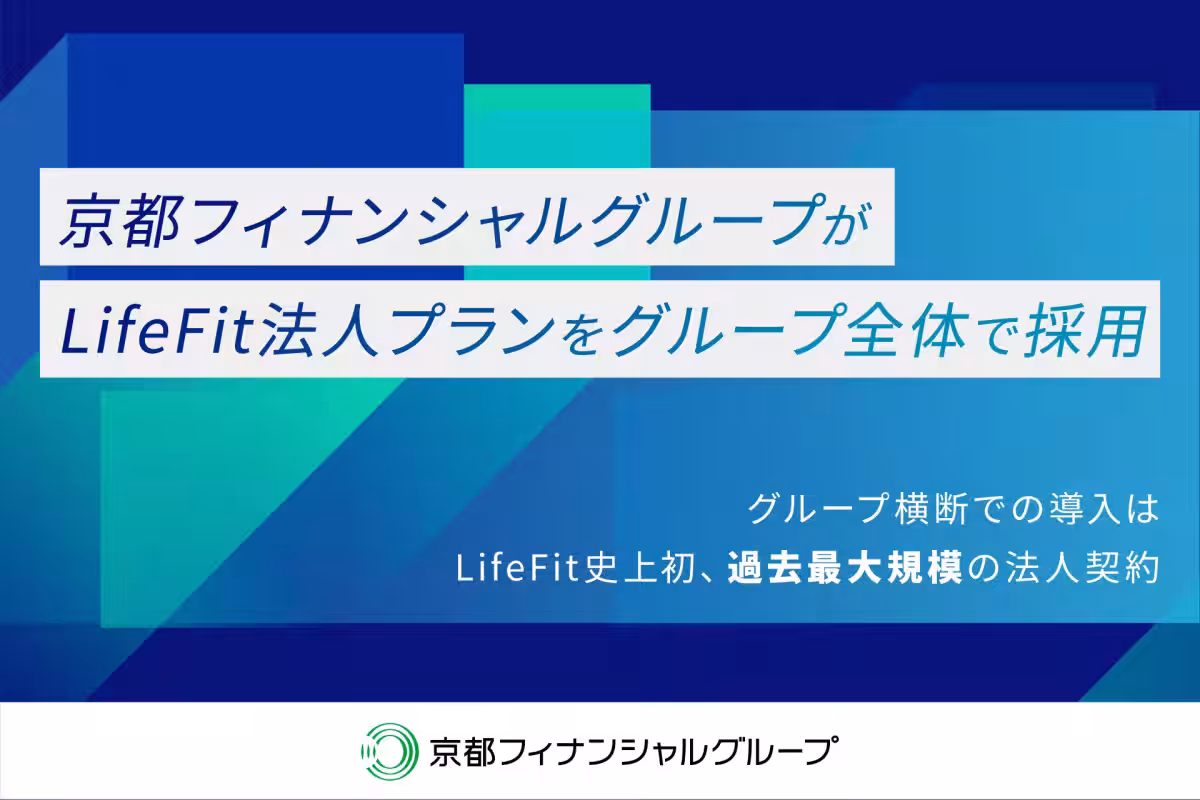 京都フィナンシャルグループが
LifeFit法人プランをグループ全体で採用

グループ横断での導入は
LifeFit史上初、過去最大規模の法人契約

京都フィナンシャルグループ